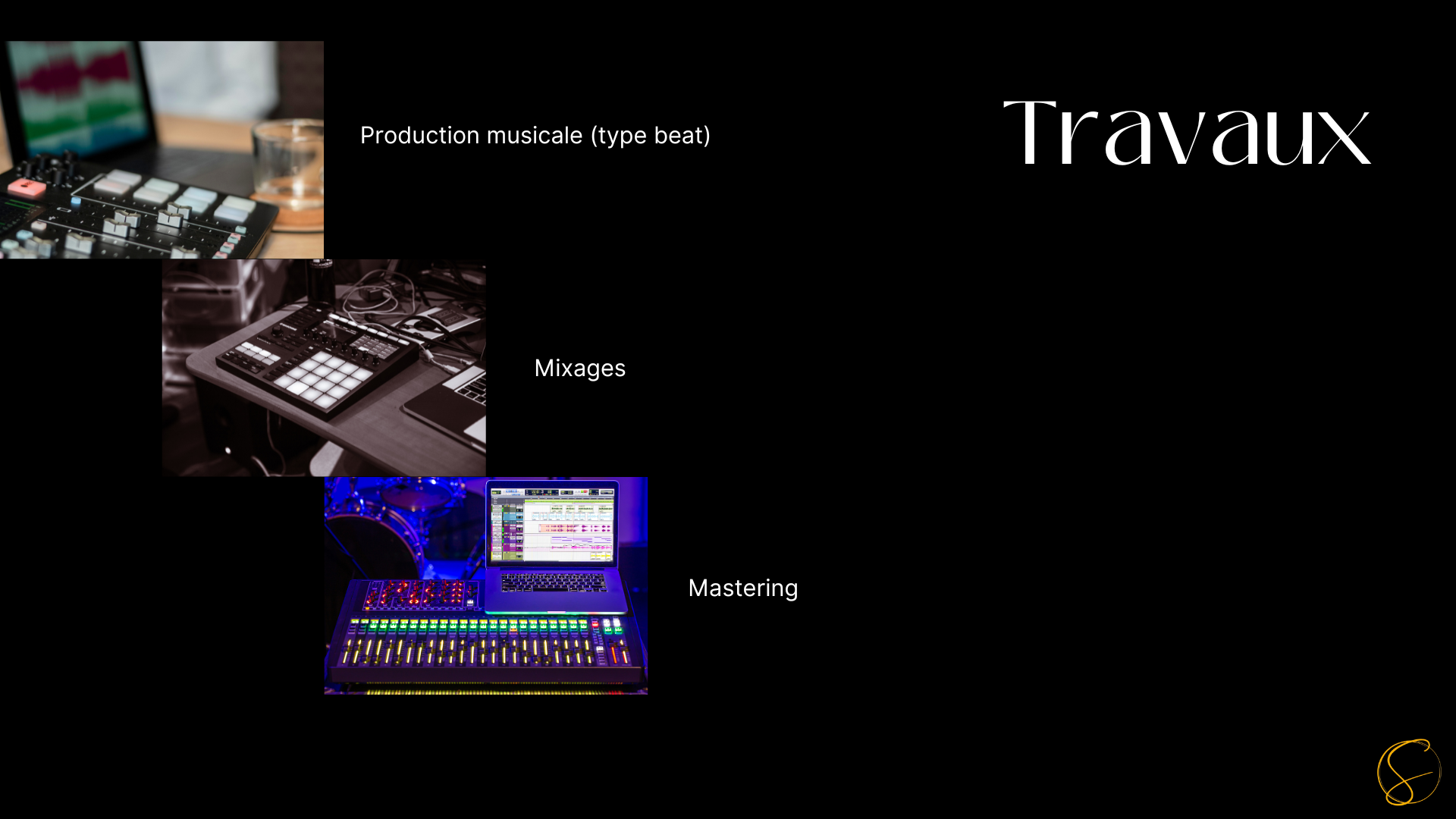 Travaux

Production musicale (type beat)

Mixages

Mastering